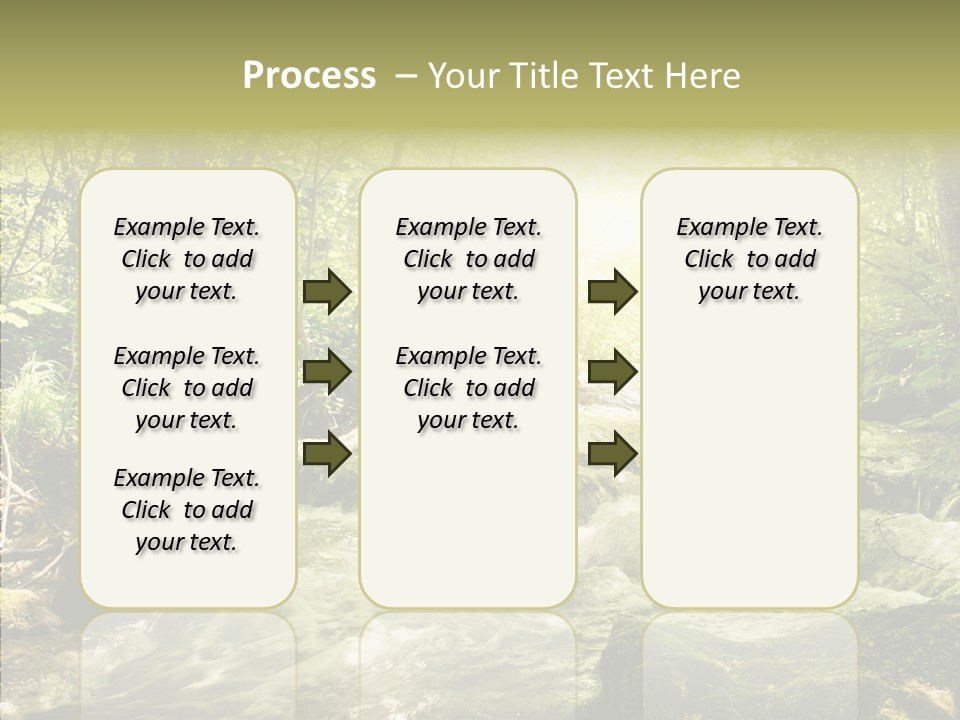 Process – Your Title Text Here

Example Text. Click to add your text.

Example Text. Click to add your text.

Example Text. Click to add your text.

Example Text. Click to add your text.

Example Text. Click to add your text.

Example Text. Click to add your text.